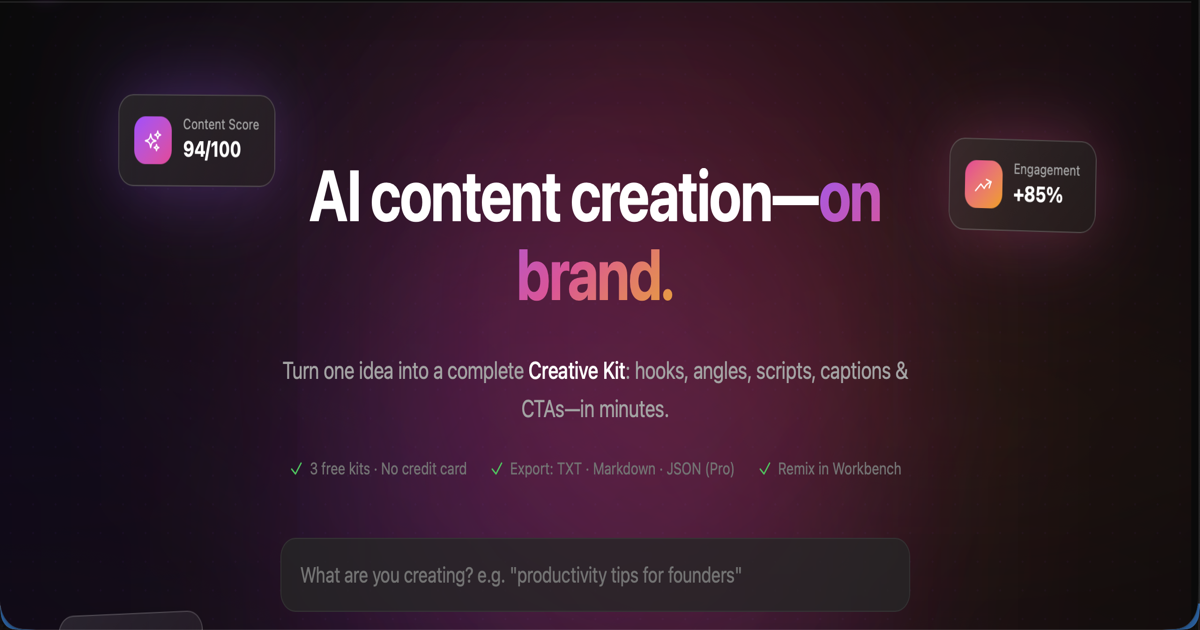 Content Score
94/100

Engagement
+85%

AI content creation—on brand.

Turn one idea into a complete Creative Kit: hooks, angles, scripts, captions & CTAs—in minutes.

✓ 3 free kits · No credit card ✓ Export: TXT · Markdown · JSON (Pro) ✓ Remix in Workbench

What are you creating? e.g. "productivity tips for founders"